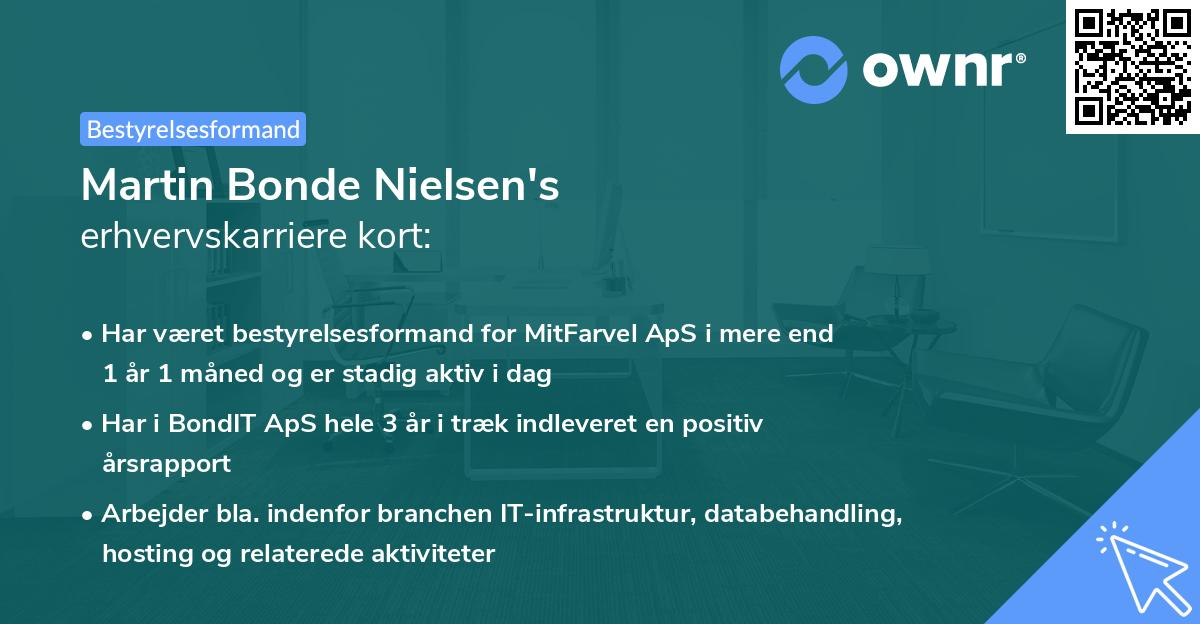 ownr®

Bestyrelsesformand

Martin Bonde Nielsen's
erhvervskarriere kort:

• Har været bestyrelsesformand for MitFarvel ApS i mere end 1 år 1 måned og er stadig aktiv i dag

• Har i BondIT ApS hele 3 år i træk indleveret en positiv årsrapport

• Arbejder bla. indenfor branchen IT-infrastruktur, databehandling, hosting og relaterede aktiviteter